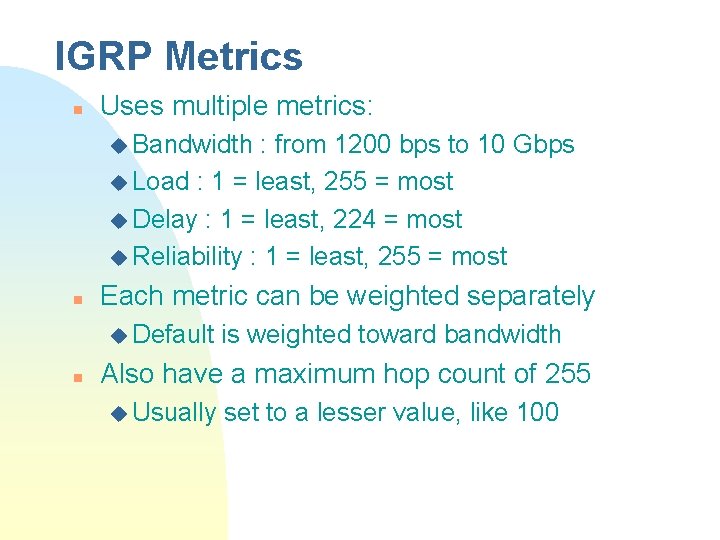 IGRP Metrics

Uses multiple metrics:

Bandwidth : from 1200 bps to 10 Gbps

Load : 1 = least, 255 = most

Delay : 1 = least, 224 = most

Reliability : 1 = least, 255 = most

Each metric can be weighted separately

Default is weighted toward bandwidth

Also have a maximum hop count of 255

Usually set to a lesser value, like 100